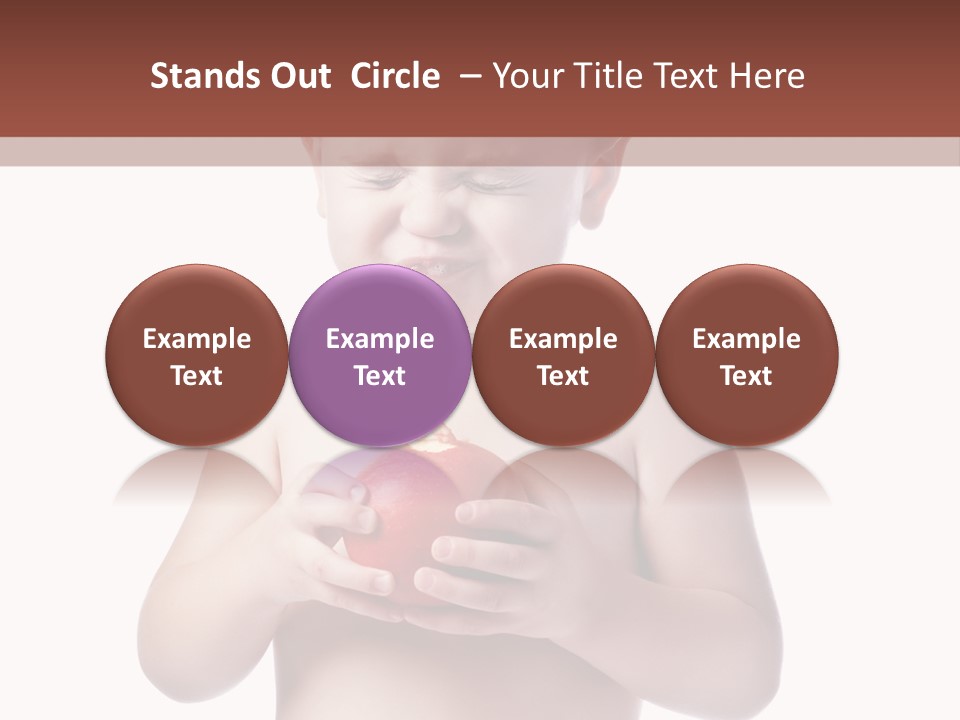 Stands Out  Circle  – Your Title Text Here

Example Text

Example Text

Example Text

Example Text